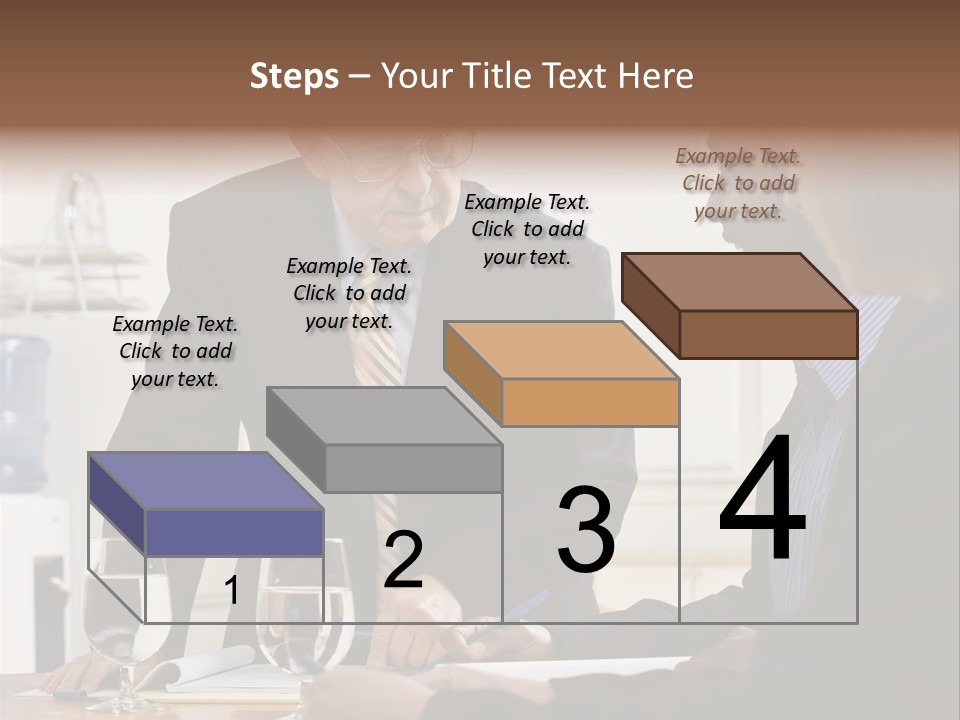 Steps – Your Title Text Here

Example Text. Click to add your text.

Example Text. Click to add your text.

Example Text. Click to add your text.

Example Text. Click to add your text.

1

2

3

4